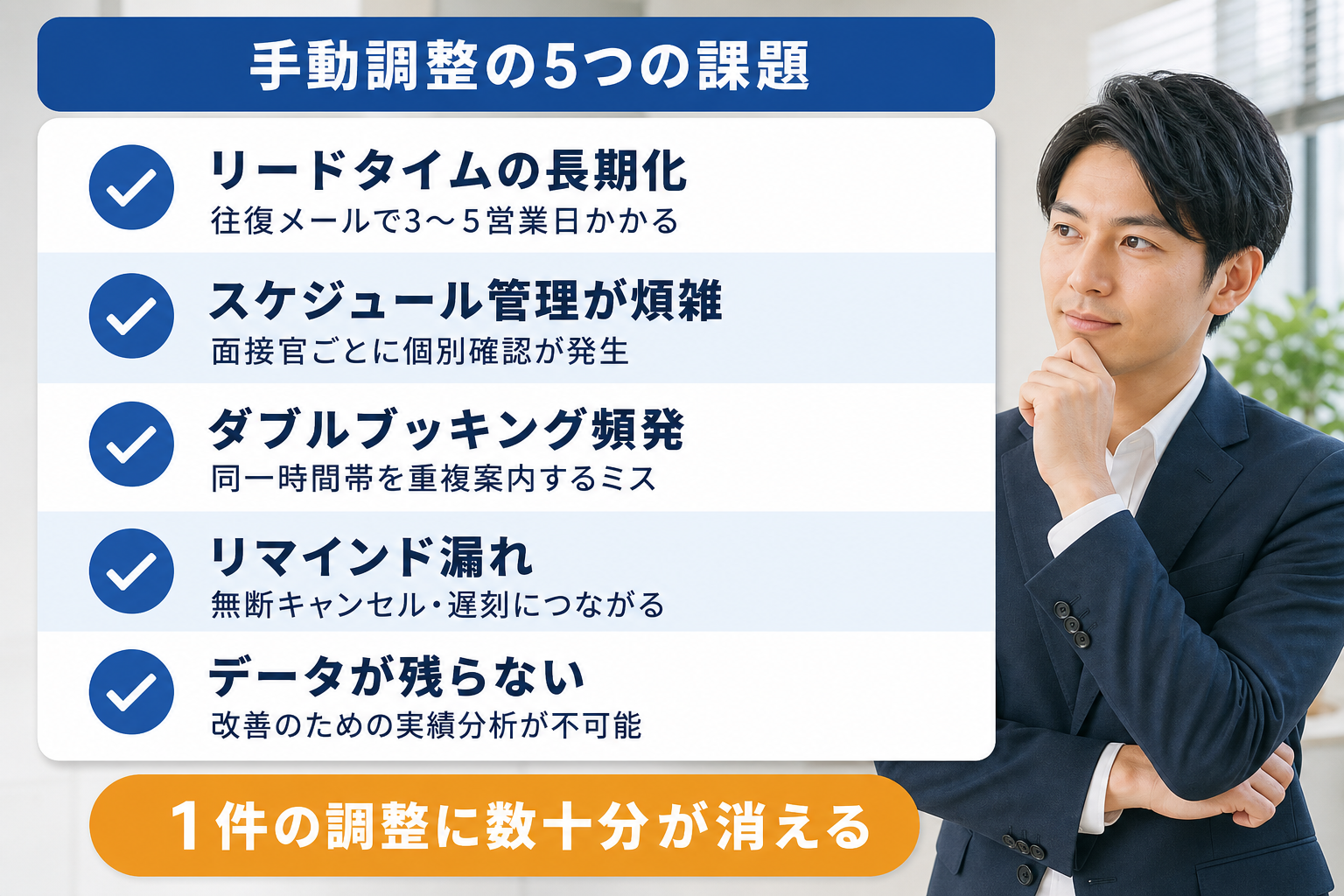 手動調整の5つの課題

リードタイムの長期化
往復メールで3～5営業日かかる

スケジュール管理が煩雑
面接官ごとに個別確認が発生

ダブルブッキング頻発
同一時間帯を重複案内するミス

リマインド漏れ
無断キャンセル・遅刻につながる

データが残らない
改善のための実績分析が不可能

1件の調整に数十分が消える